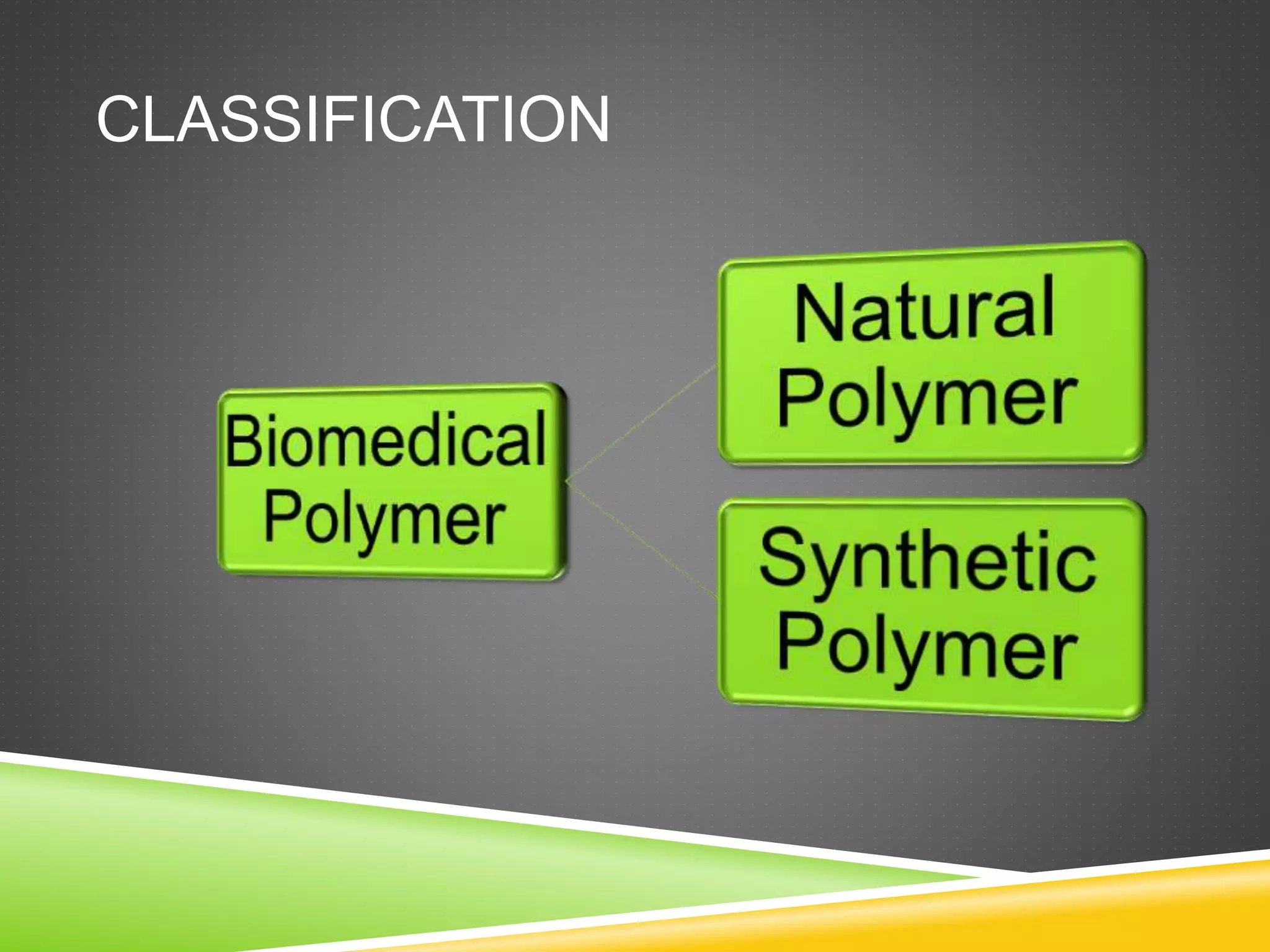 CLASSIFICATION

Biomedical Polymer

Natural Polymer

Synthetic Polymer